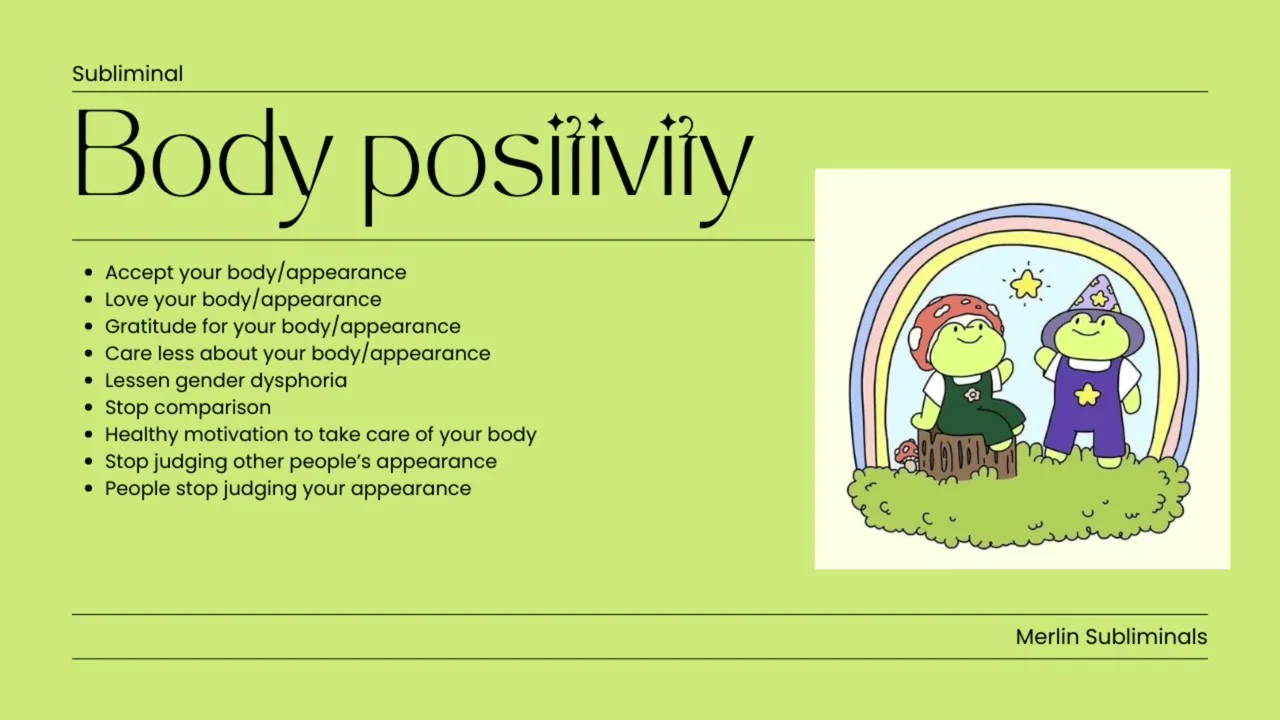 Subliminal

Body positivity

- Accept your body/appearance
- Love your body/appearance
- Gratitude for your body/appearance
- Care less about your body/appearance
- Lessen gender dysphoria
- Stop comparison
- Healthy motivation to take care of your body
- Stop judging other people's appearance
- People stop judging your appearance

Merlin Subliminals